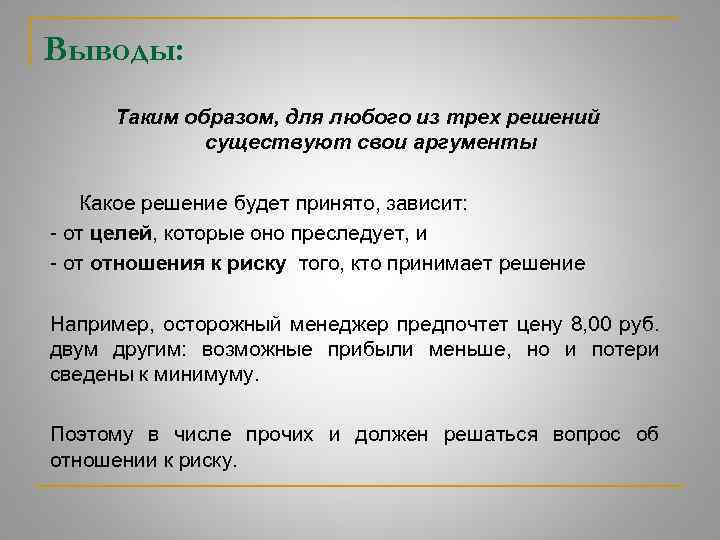 Выводы:

Таким образом, для любого из трех решений существуют свои аргументы

Какое решение будет принято, зависит:
- от целей, которые оно преследует, и
- от отношения к риску того, кто принимает решение

Например, осторожный менеджер предпочтет цену 8,00 руб. двум другим: возможные прибыли меньше, но и потери сведены к минимуму.

Поэтому в числе прочих и должен решаться вопрос об отношении к риску.